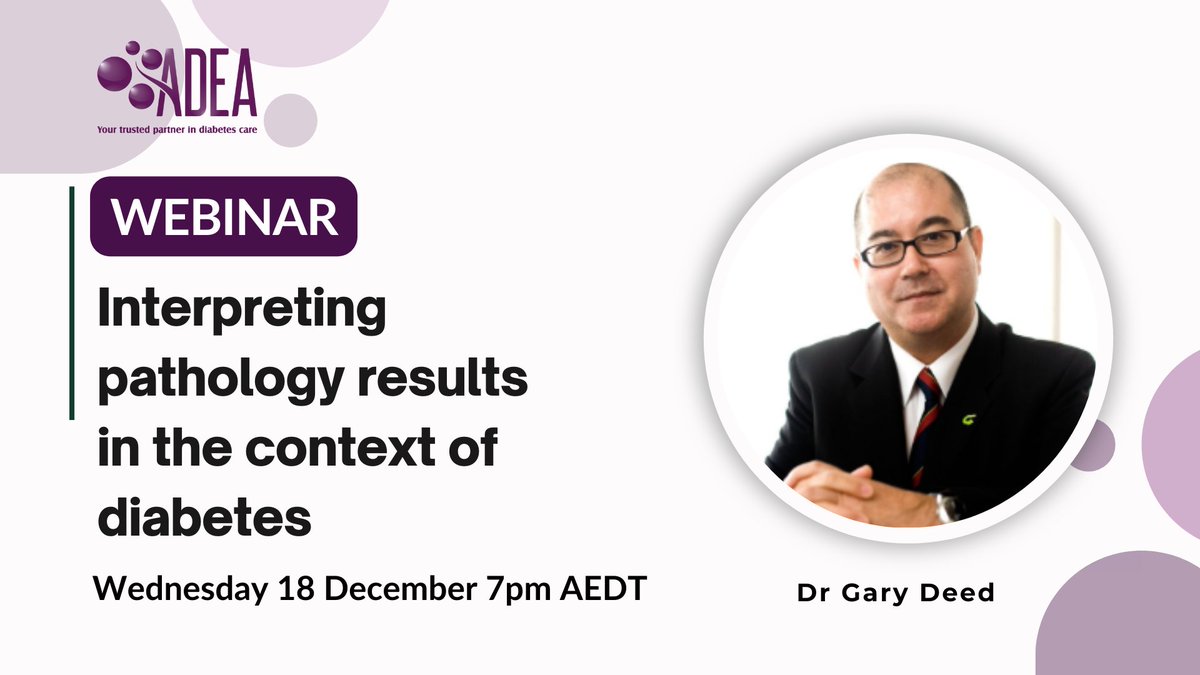 ADEA
Your trusted partner in diabetes care

WEBINAR

Interpreting pathology results in the context of diabetes

Wednesday 18 December 7pm AEDT

Dr Gary Deed